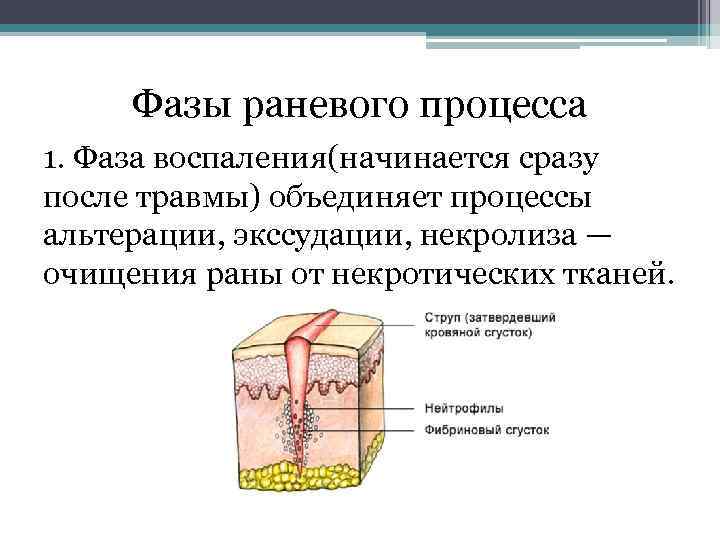 Фазы раневого процесса

1. Фаза воспаления(начинается сразу после травмы) объединяет процессы альтерации, экссудации, некролиза — очищения раны от некротических тканей.

Струп (затвердевший кровяной сгусток)

Нейтрофилы

Фибриновый сгусток